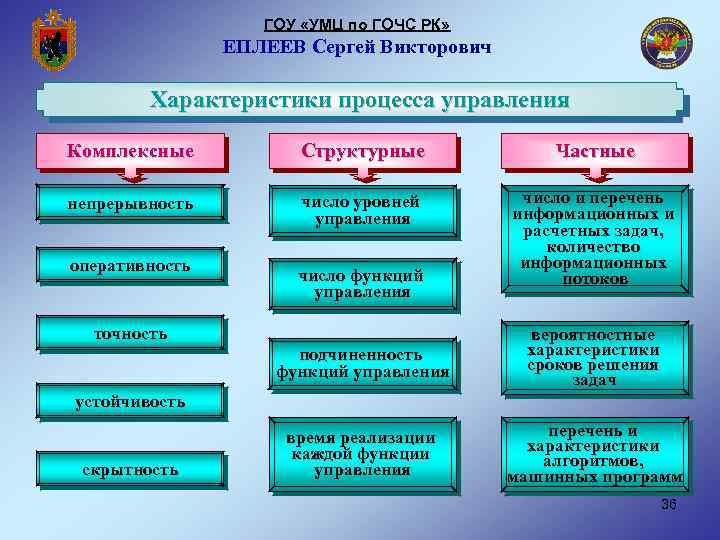 ГОУ «УМЦ по ГОЧС РК»
ЕПЛЕЕВ Сергей Викторович

Характеристики процесса управления

Комплексные

непрерывность

оперативность

точность

устойчивость

скрытность

Структурные

число уровней управления

число функций управления

подчиненность функций управления

время реализации каждой функции управления

Частные

число и перечень информационных и расчетных задач, количество информационных потоков

вероятностные характеристики сроков решения задач

перечень и характеристики алгоритмов, машинных программ

36